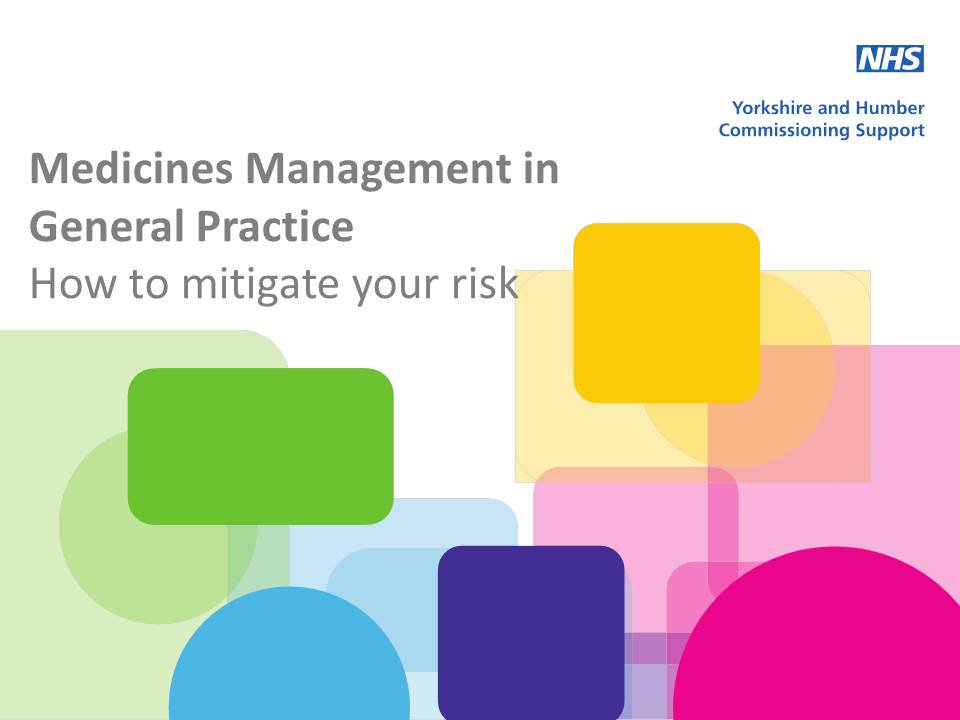 NHS

Yorkshire and Humber Commissioning Support

Medicines Management in General Practice

How to mitigate your risk